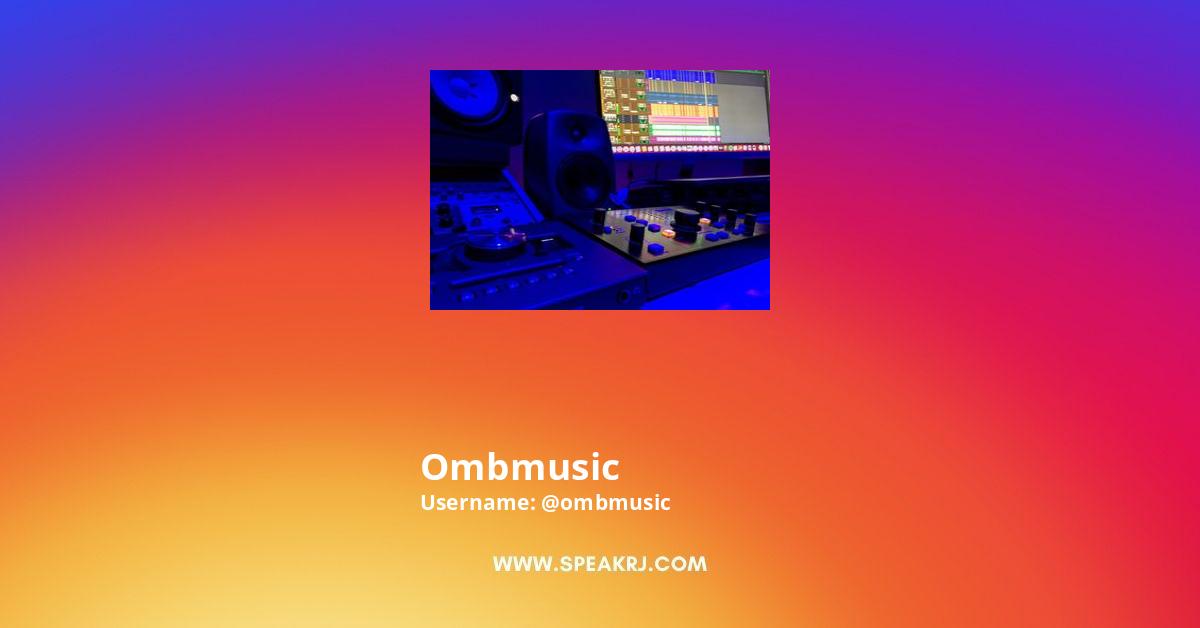 Ombmusic
Username: @ombmusic

WWW.SPEAKRJ.COM